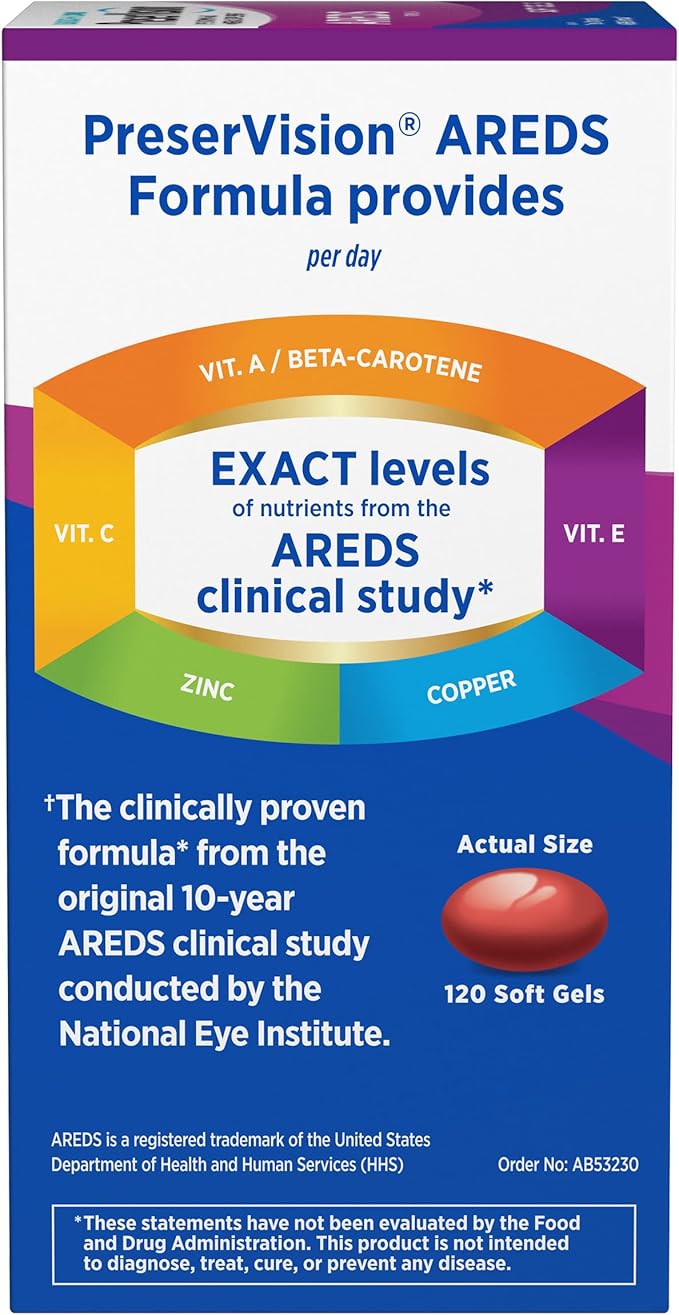 PreserVision® AREDS Formula provides

per day

VIT. A / BETA-CAROTENE

VIT. C

EXACT levels of nutrients from the AREDS clinical study*

VIT. E

ZINC

COPPER

†The clinically proven formula* from the original 10-year AREDS clinical study conducted by the National Eye Institute.

Actual Size

120 Soft Gels

AREDS is a registered trademark of the United States Department of Health and Human Services (HHS)

Order No: AB53230

*These statements have not been evaluated by the Food and Drug Administration. This product is not intended to diagnose, treat, cure, or prevent any disease.